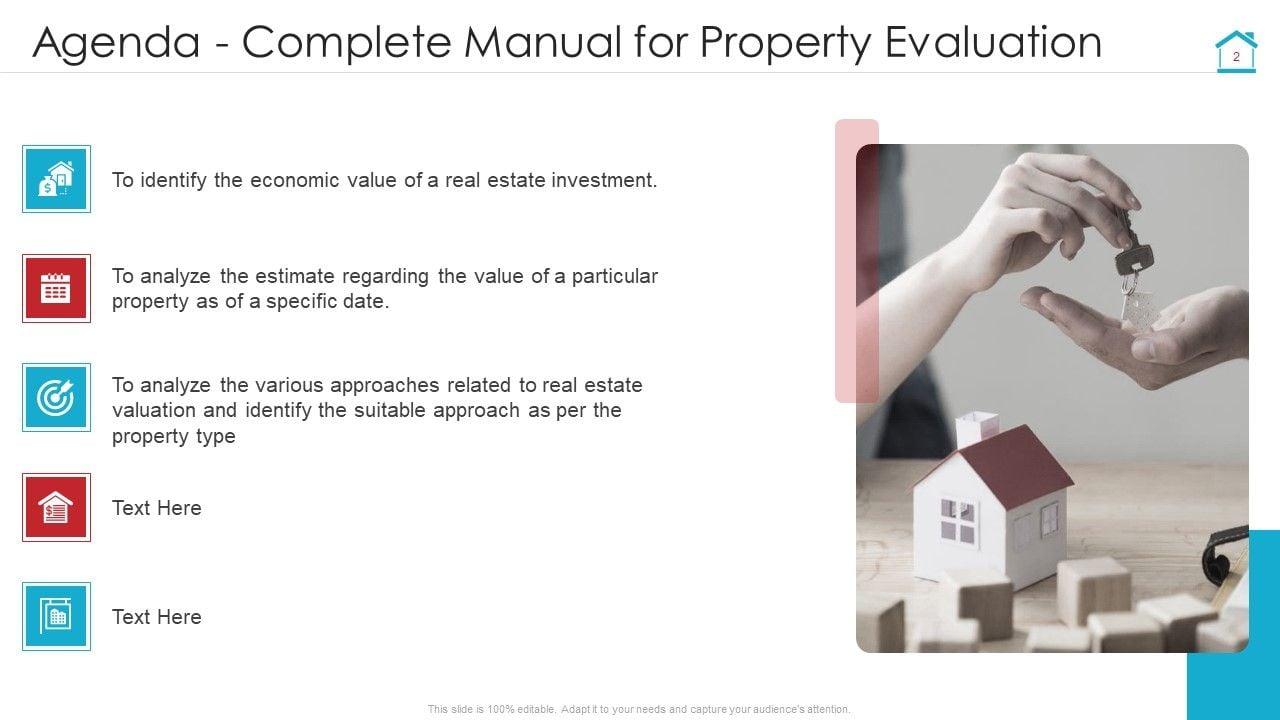 Agenda - Complete Manual for Property Evaluation

2

To identify the economic value of a real estate investment.

To analyze the estimate regarding the value of a particular property as of a specific date.

To analyze the various approaches related to real estate valuation and identify the suitable approach as per the property type

Text Here

Text Here

This slide is 100% editable. Adapt it to your needs and capture your audience's attention.